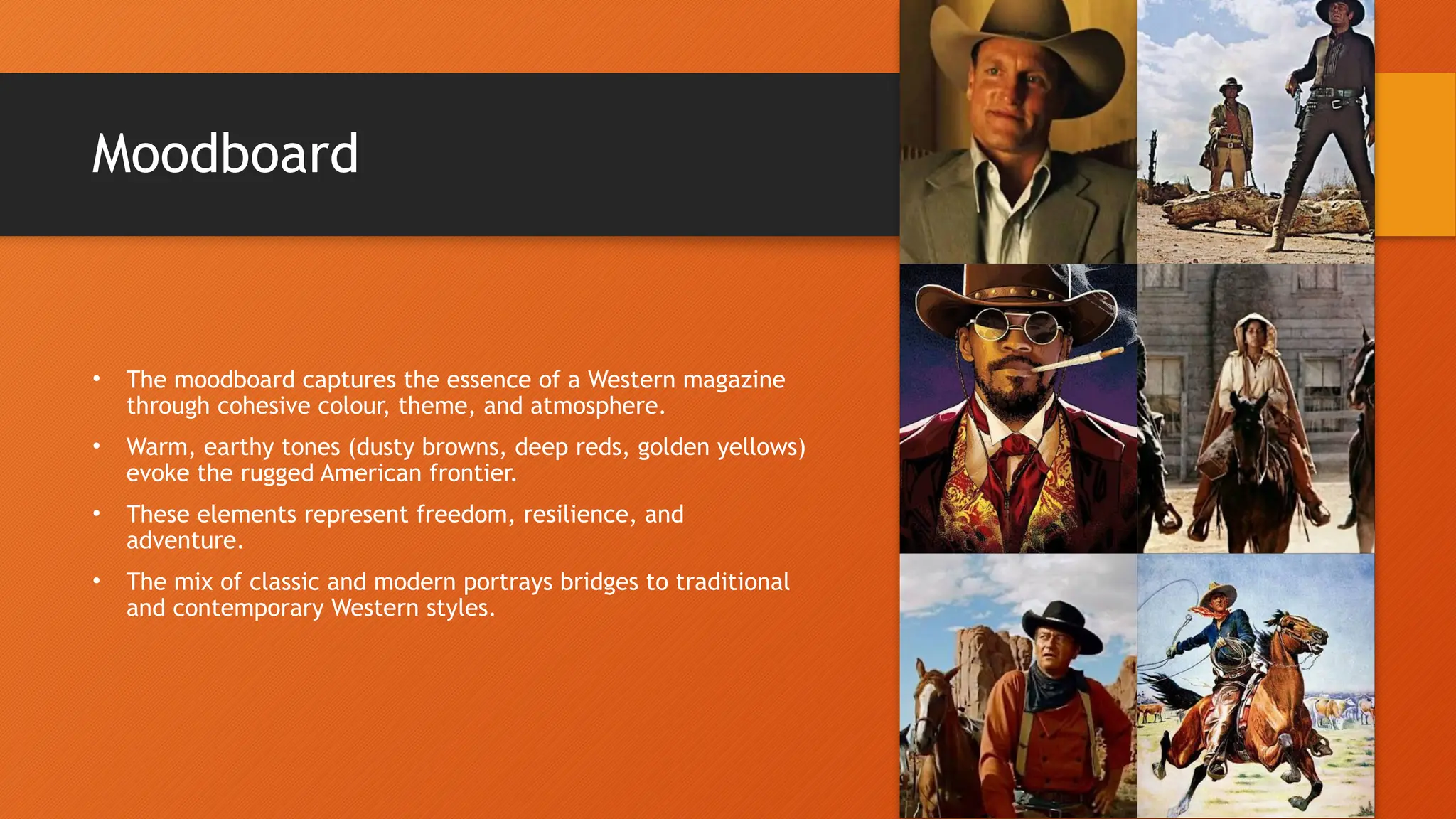 Moodboard

• The moodboard captures the essence of a Western magazine through cohesive colour, theme, and atmosphere.

• Warm, earthy tones (dusty browns, deep reds, golden yellows) evoke the rugged American frontier.

• These elements represent freedom, resilience, and adventure.

• The mix of classic and modern portrays bridges to traditional and contemporary Western styles.